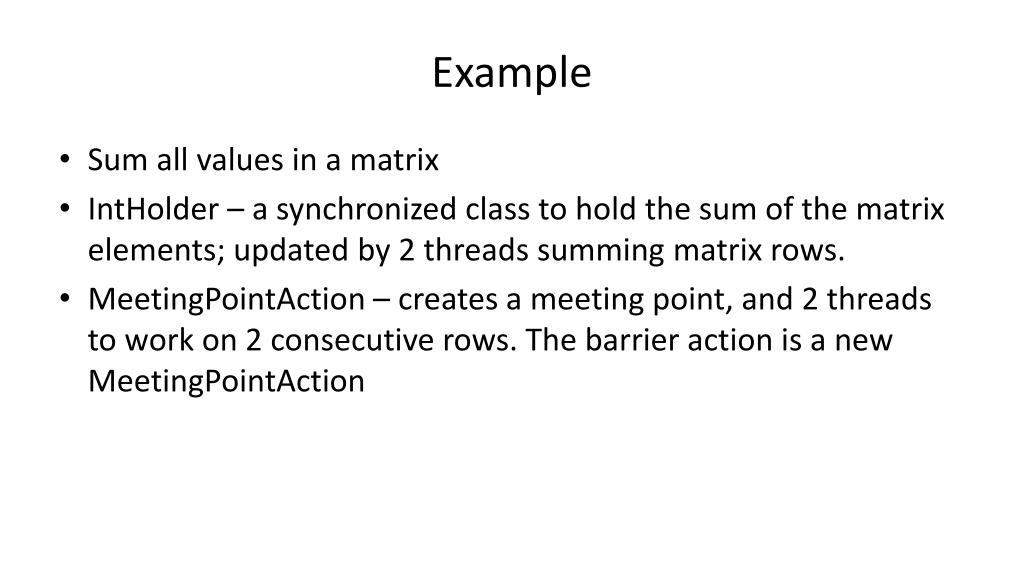 Example

• Sum all values in a matrix
• IntHolder – a synchronized class to hold the sum of the matrix elements; updated by 2 threads summing matrix rows.
• MeetingPointAction – creates a meeting point, and 2 threads to work on 2 consecutive rows. The barrier action is a new MeetingPointAction